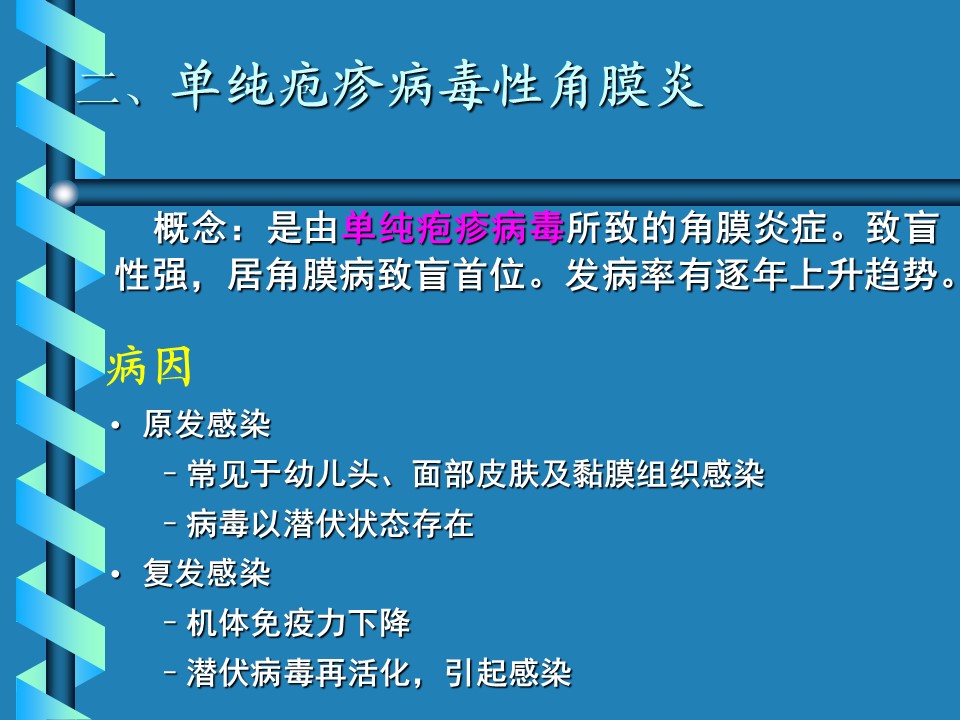 二、单纯疱疹病毒性角膜炎

概念：是由单纯疱疹病毒所致的角膜炎症。致盲性强，居角膜病致盲首位。发病率有逐年上升趋势。

病因

• 原发感染
 – 常见于幼儿头、面部皮肤及黏膜组织感染
 – 病毒以潜伏状态存在
• 复发感染
 – 机体免疫力下降
 – 潜伏病毒再活化，引起感染